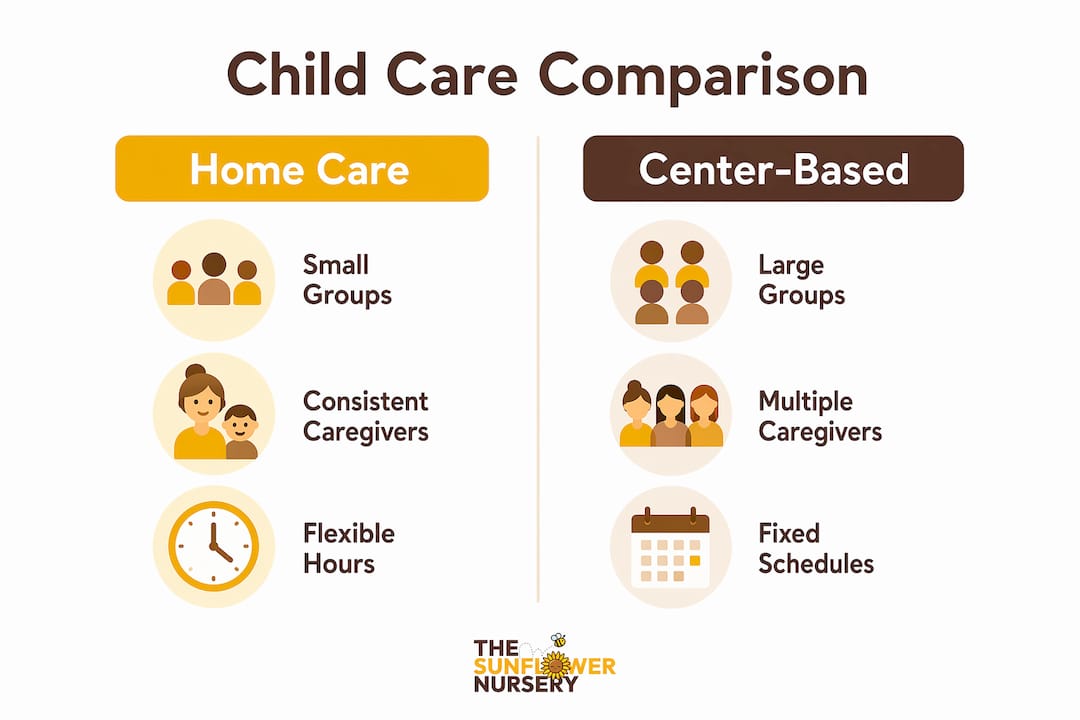 Child Care Comparison

Home Care

Small Groups

Consistent Caregivers

Flexible Hours

Center-Based

Large Groups

Multiple Caregivers

Fixed Schedules

THE SUNFLOWER NURSERY